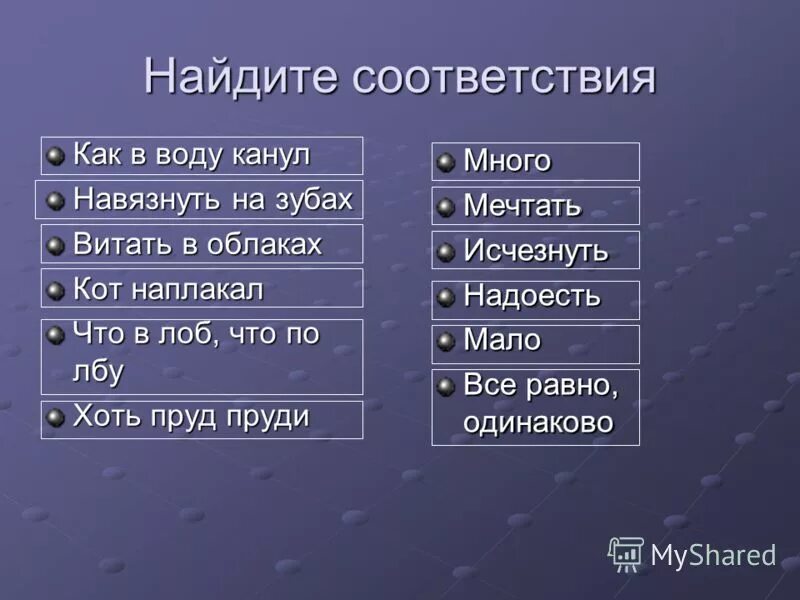 Найдите соответствия

Как в воду канул
Навязнуть на зубах
Витать в облаках
Кот наплакал
Что в лоб, что по лбу
Хоть пруд пруди

Много
Мечтать
Исчезнуть
Надоесть
Мало
Все равно, одинаково

MyShared